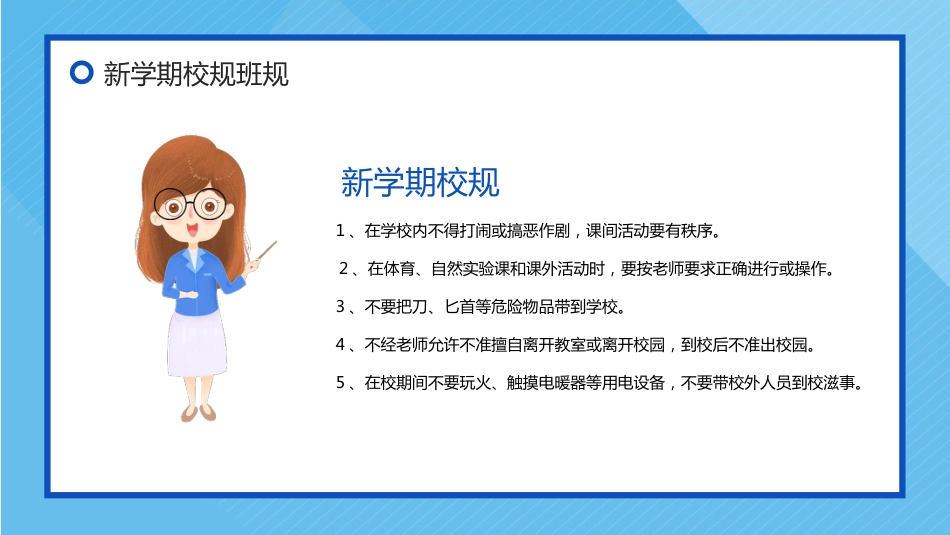 新学期校规班规

新学期校规

1、在学校内不得打闹或搞恶作剧，课间活动要有秩序。

2、在体育、自然实验课和课外活动时，要按老师要求正确进行或操作。

3、不要把刀、匕首等危险物品带到学校。

4、不经老师允许不准擅自离开教室或离开校园，到校后不准出校园。

5、在校期间不要玩火、触摸电暖器等用电设备，不要带校外人员到校滋事。